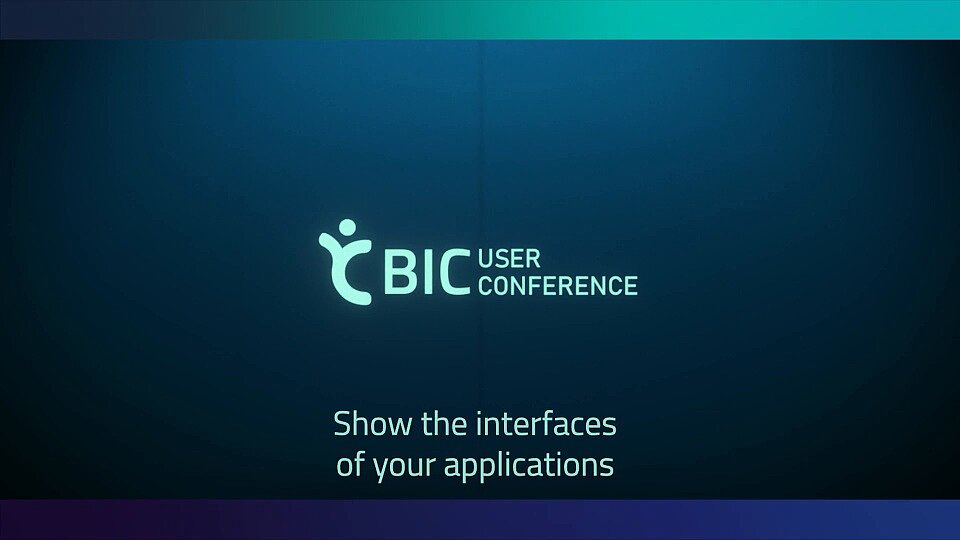 BIC USER CONFERENCE

Show the interfaces of your applications